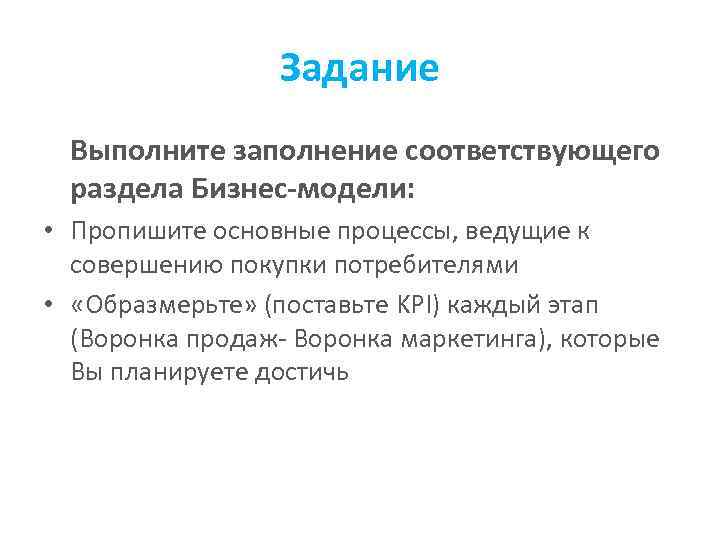 Задание

Выполните заполнение соответствующего раздела Бизнес-модели:

• Пропишите основные процессы, ведущие к совершению покупки потребителями
• «Образмерьте» (поставьте KPI) каждый этап (Воронка продаж- Воронка маркетинга), которые Вы планируете достичь